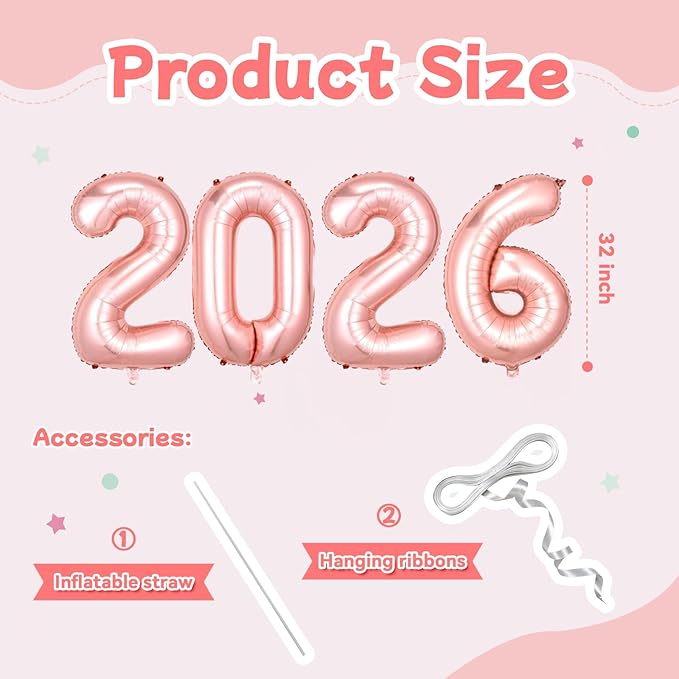 Product Size

2026

32 inch

Accessories:

①

Inflatable straw

②

Hanging ribbons